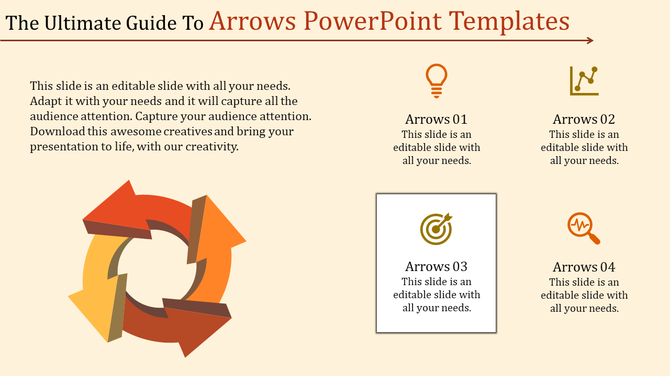 The Ultimate Guide To Arrows PowerPoint Templates

This slide is an editable slide with all your needs. Adapt it with your needs and it will capture all the audience attention. Capture your audience attention. Download this awesome creatives and bring your presentation to life, with our creativity.

Arrows 01
This slide is an editable slide with all your needs.

Arrows 02
This slide is an editable slide with all your needs.

Arrows 03
This slide is an editable slide with all your needs.

Arrows 04
This slide is an editable slide with all your needs.